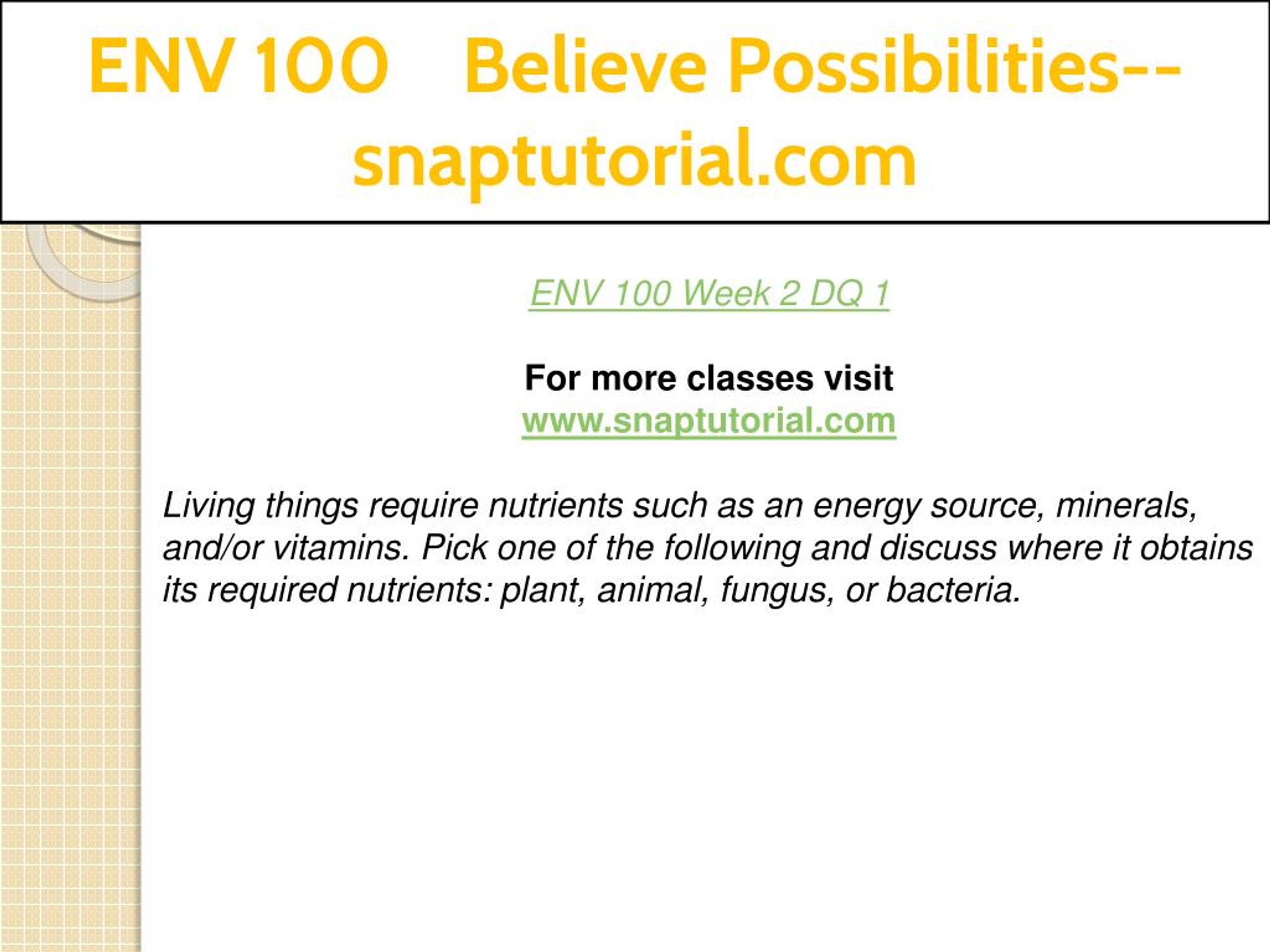 ENV 100 Believe Possibilities--snaptutorial.com

ENV 100 Week 2 DQ 1

For more classes visit
www.snaptutorial.com

Living things require nutrients such as an energy source, minerals, and/or vitamins. Pick one of the following and discuss where it obtains its required nutrients: plant, animal, fungus, or bacteria.